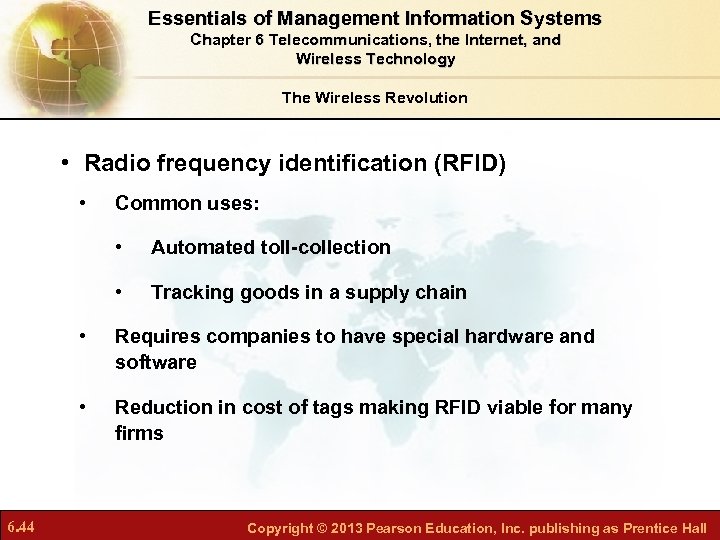 Essentials of Management Information Systems
Chapter 6 Telecommunications, the Internet, and Wireless Technology

The Wireless Revolution

• Radio frequency identification (RFID)
• Common uses:
• Automated toll-collection
• Tracking goods in a supply chain
• Requires companies to have special hardware and software
• Reduction in cost of tags making RFID viable for many firms

6.44

Copyright © 2013 Pearson Education, Inc. publishing as Prentice Hall